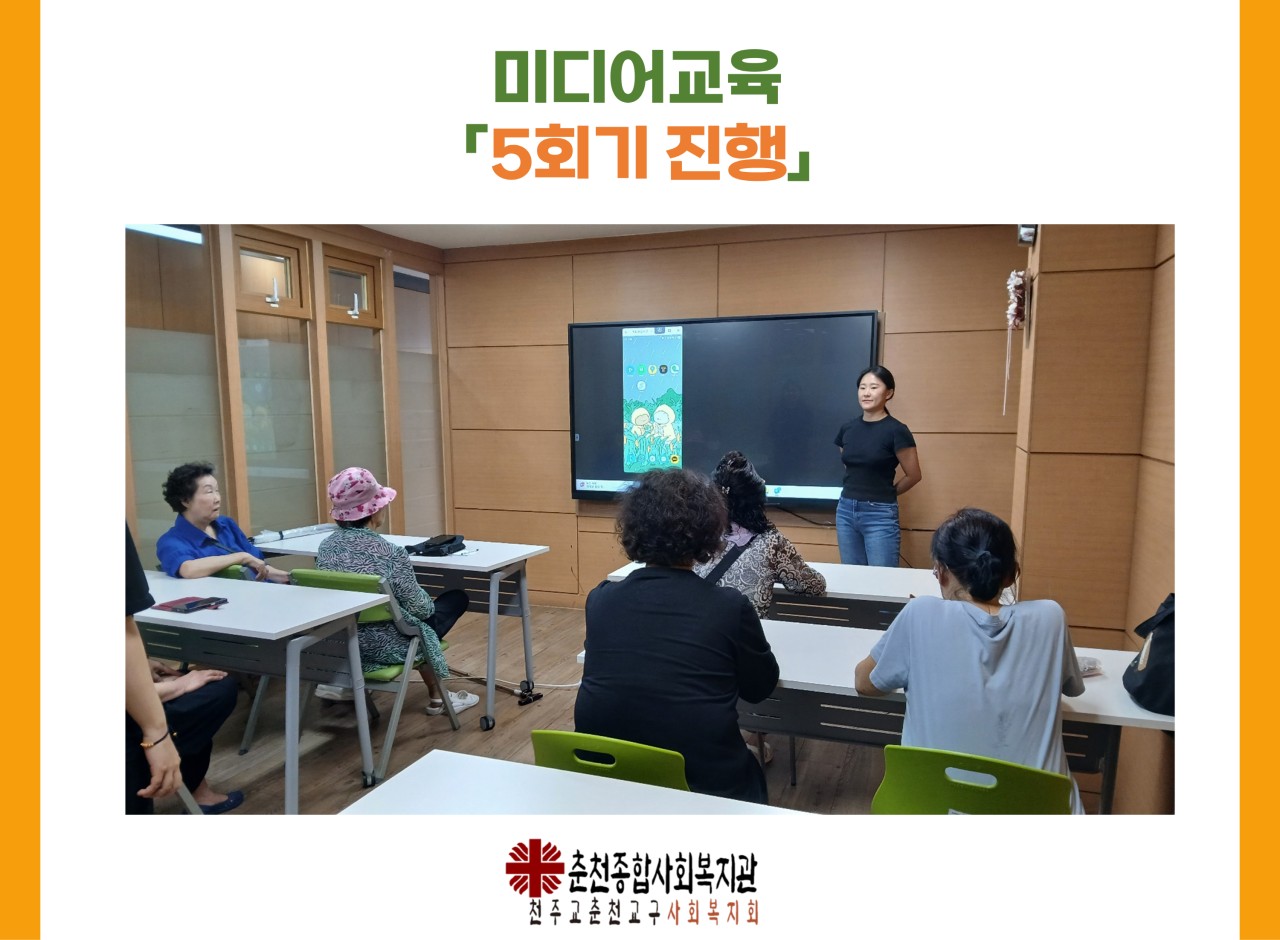 미디어교육
「5회기 진행」

춘천종합사회복지관
천주교춘천교구사회복지회